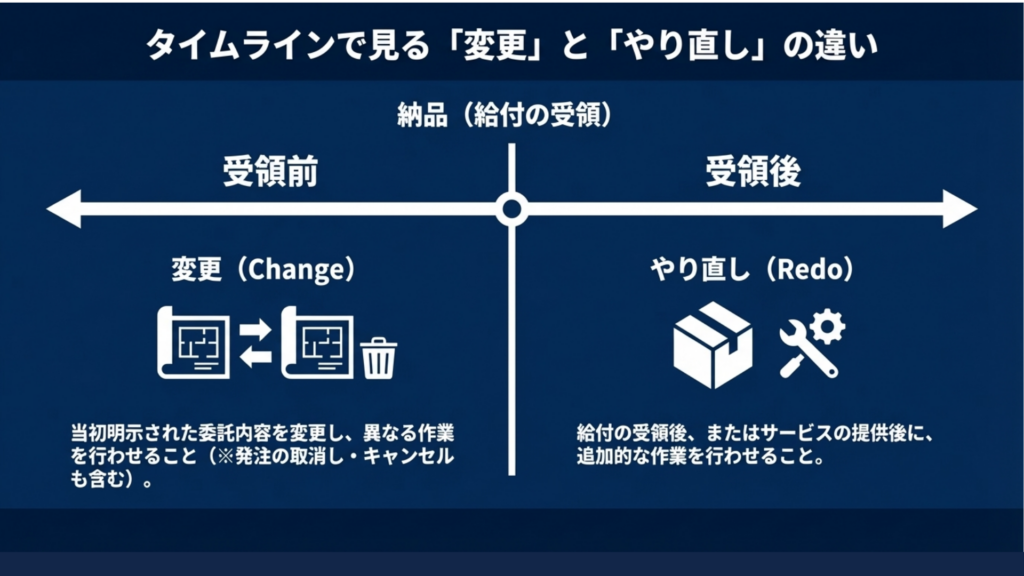 タイムラインで見る「変更」と「やり直し」の違い

納品（給付の受領）

受領前

受領後

変更（Change）

当初明示された委託内容を変更し、異なる作業を行わせること（※発注の取消し・キャンセルも含む）。

やり直し（Redo）

給付の受領後、またはサービスの提供後に、追加的な作業を行わせること。